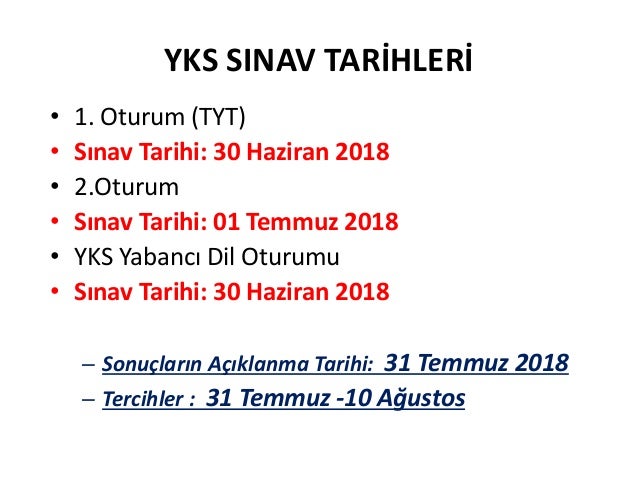 YKS SINAV TARİHLERİ

• 1. Oturum (TYT)
• Sınav Tarihi: 30 Haziran 2018
• 2.Oturum
• Sınav Tarihi: 01 Temmuz 2018
• YKS Yabancı Dil Oturumu
• Sınav Tarihi: 30 Haziran 2018

– Sonuçların Açıklanma Tarihi: 31 Temmuz 2018
– Tercihler : 31 Temmuz -10 Ağustos